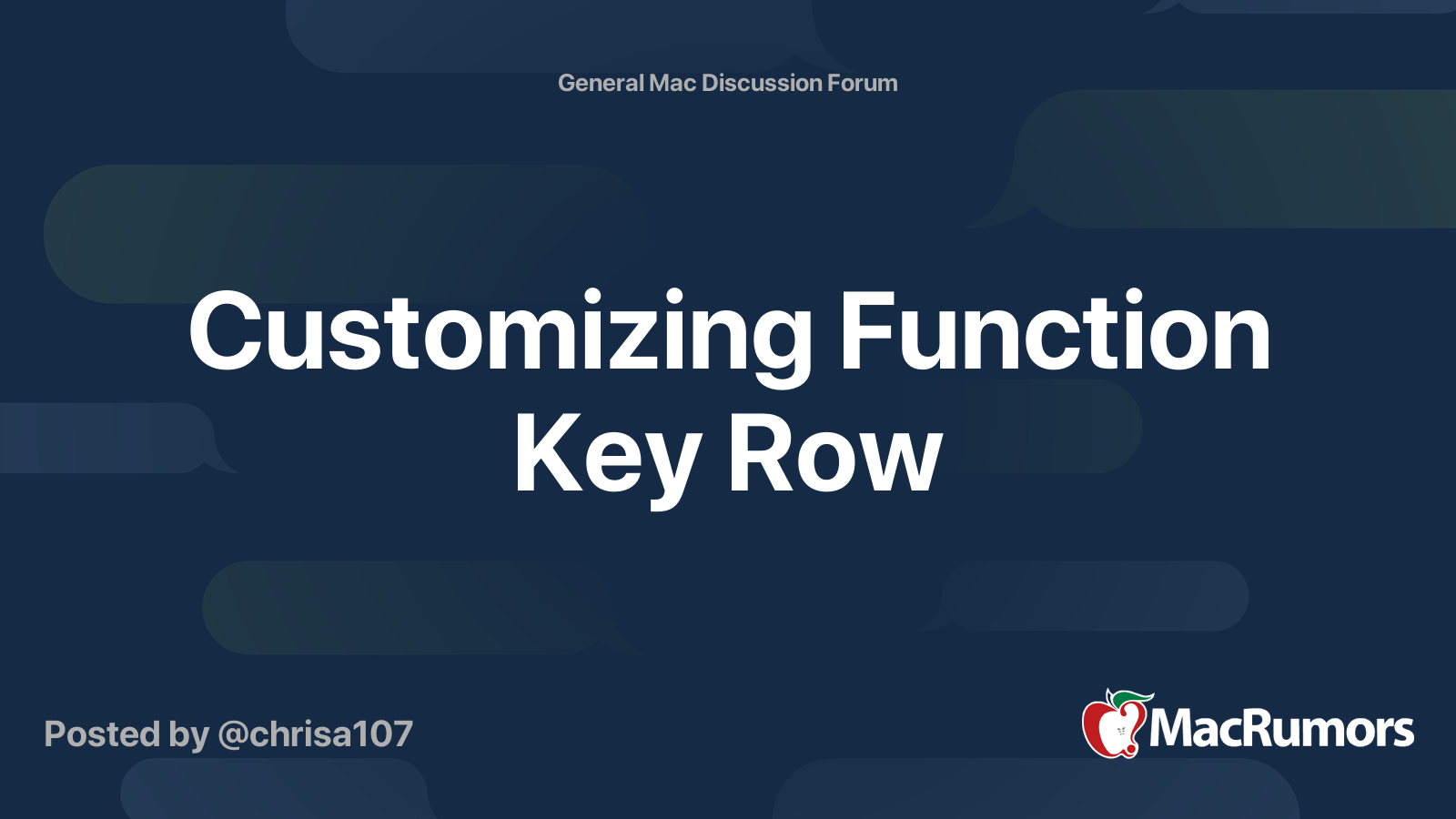 General Mac Discussion Forum

Customizing Function Key Row

Posted by @chrisa107

MacRumors